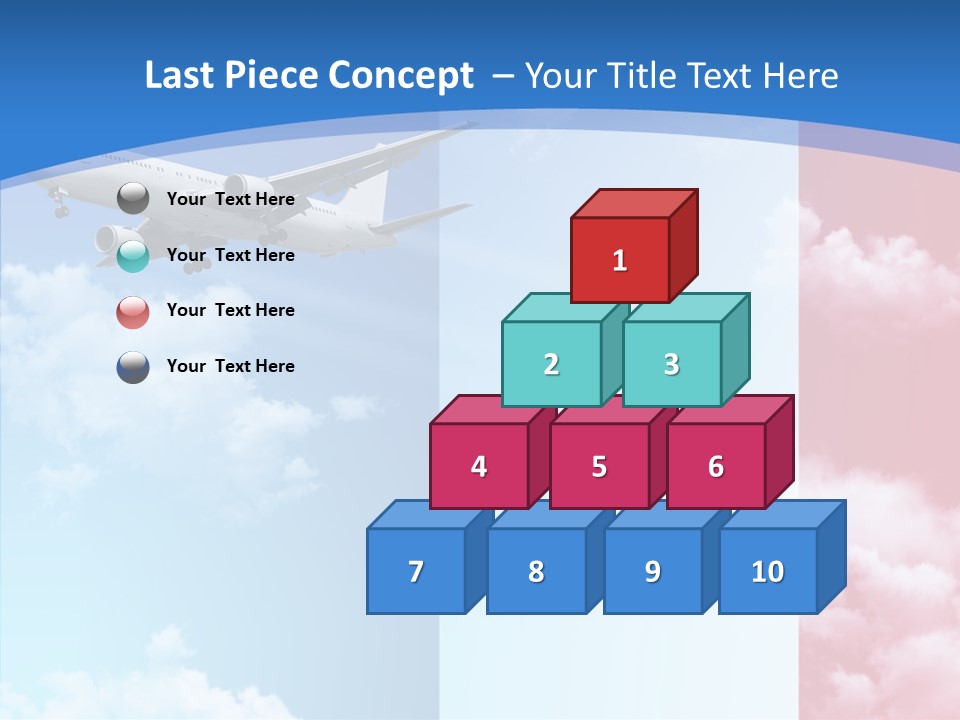 Last Piece Concept – Your Title Text Here

Your Text Here

Your Text Here

Your Text Here

Your Text Here

1

2

3

4

5

6

7

8

9

10